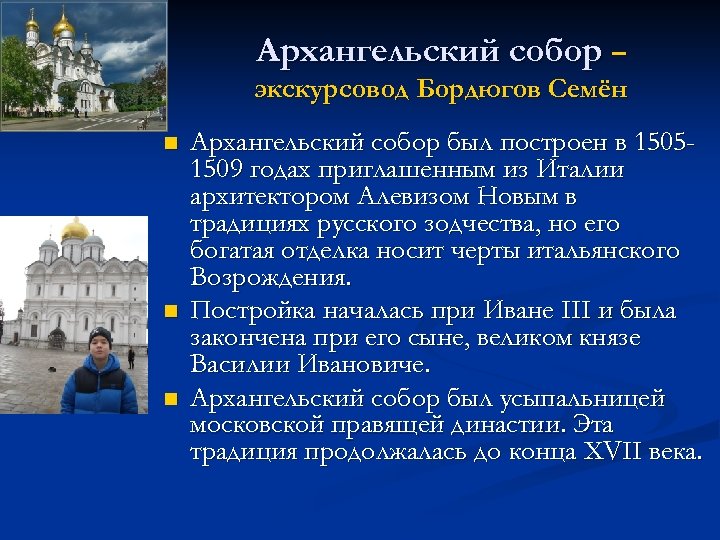 Архангельский собор –
экскурсовод Бордюгов Семён

Архангельский собор был построен в 1505-1509 годах приглашенным из Италии архитектором Алевизом Новым в традициях русского зодчества, но его богатая отделка носит черты итальянского Возрождения.

Постройка началась при Иване III и была закончена при его сыне, великом князе Василии Ивановиче.

Архангельский собор был усыпальницей московской правящей династии. Эта традиция продолжалась до конца XVII века.